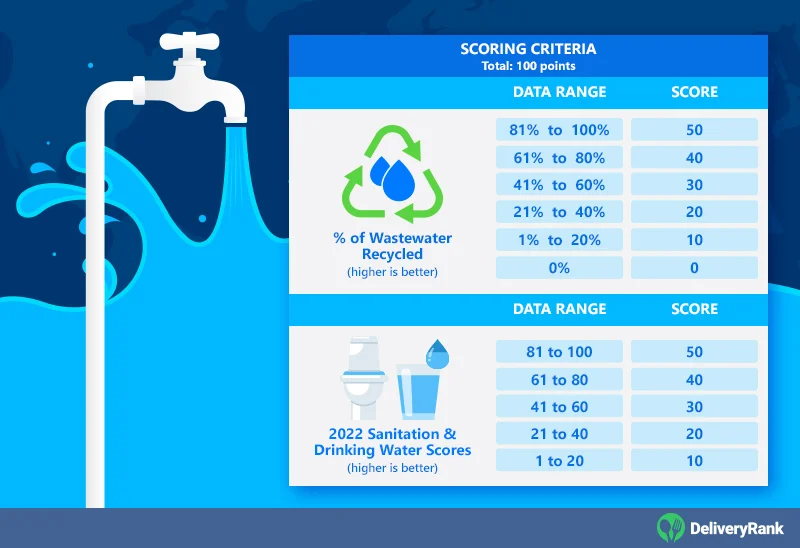 SCORING CRITERIA
Total: 100 points

% of Wastewater Recycled
(higher is better)

| DATA RANGE | SCORE |
|---|---|
| 81% to 100% | 50 |
| 61% to 80% | 40 |
| 41% to 60% | 30 |
| 21% to 40% | 20 |
| 1% to 20% | 10 |
| 0% | 0 |

2022 Sanitation & Drinking Water Scores
(higher is better)

| DATA RANGE | SCORE |
|---|---|
| 81 to 100 | 50 |
| 61 to 80 | 40 |
| 41 to 60 | 30 |
| 21 to 40 | 20 |
| 1 to 20 | 10 |

DeliveryRank